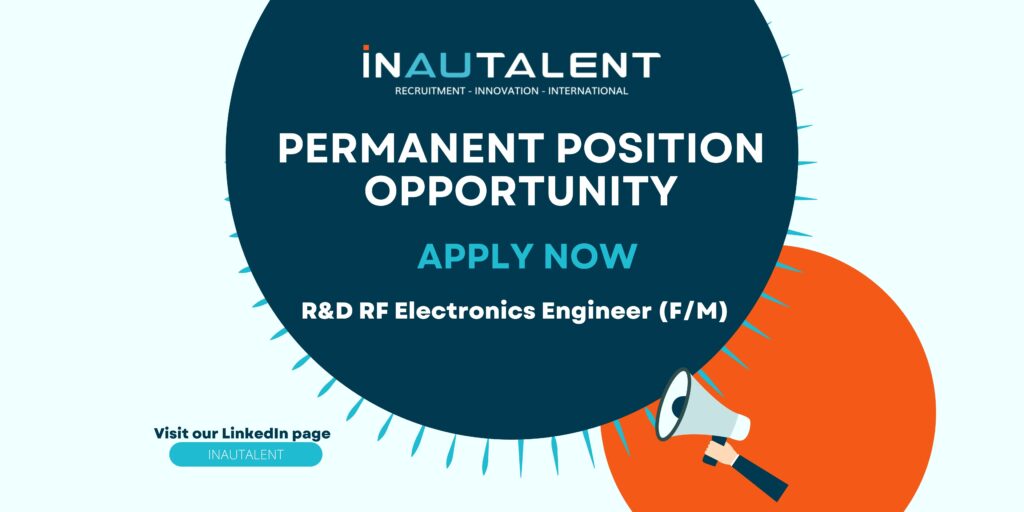 INAUTALENT
RECRUITMENT - INNOVATION - INTERNATIONAL

PERMANENT POSITION OPPORTUNITY

APPLY NOW

R&D RF Electronics Engineer (F/M)

Visit our LinkedIn page
INAUTALENT